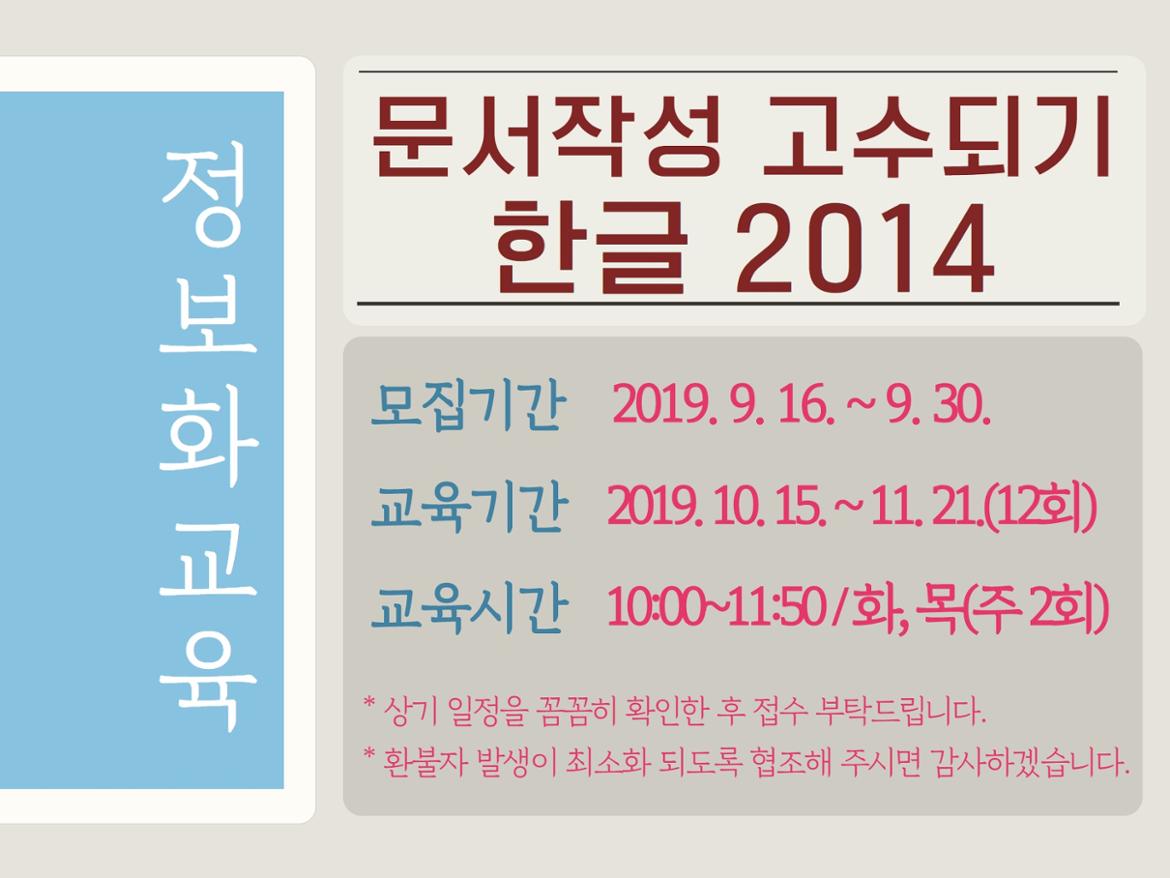 정보화교육

문서작성 고수되기
한글 2014

모집기간 2019. 9. 16. ~ 9. 30.

교육기간 2019. 10. 15. ~ 11. 21.(12회)

교육시간 10:00~11:50 / 화, 목(주 2회)

* 상기 일정을 꼼꼼히 확인한 후 접수 부탁드립니다.
* 환불자 발생이 최소화 되도록 협조해 주시면 감사하겠습니다.